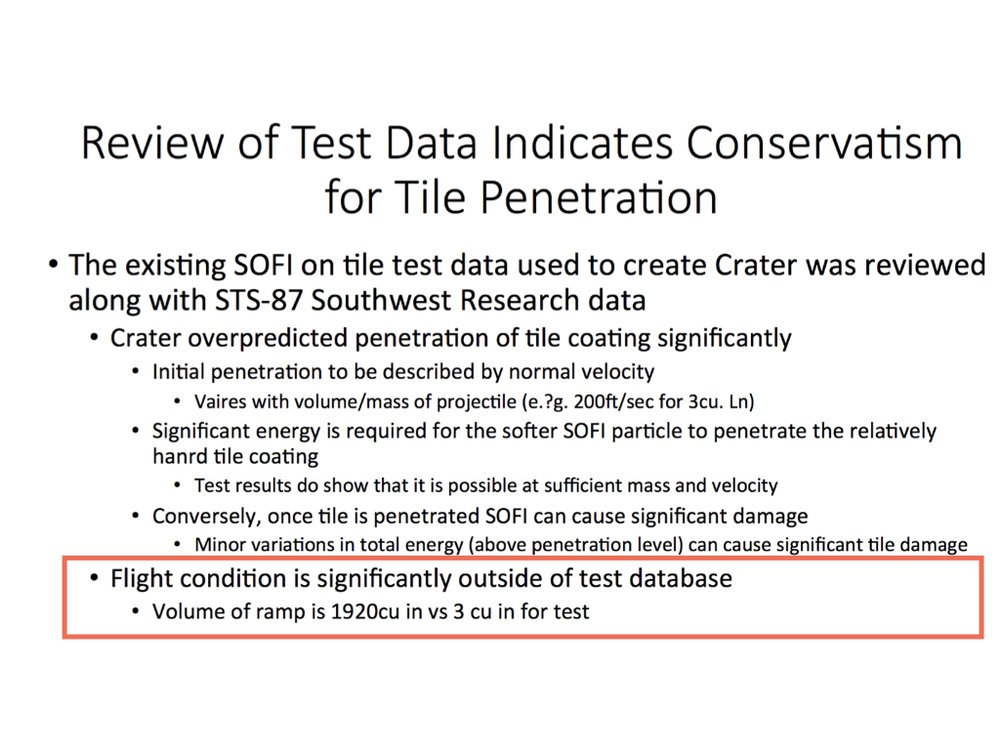 Review of Test Data Indicates Conservatism for Tile Penetration

• The existing SOFI on tile test data used to create Crater was reviewed along with STS-87 Southwest Research data
  • Crater overpredicted penetration of tile coating significantly
    • Initial penetration to be described by normal velocity
      • Vaires with volume/mass of projectile (e.?g. 200ft/sec for 3cu. Ln)
    • Significant energy is required for the softer SOFI particle to penetrate the relatively hanrd tile coating
      • Test results do show that it is possible at sufficient mass and velocity
    • Conversely, once tile is penetrated SOFI can cause significant damage
      • Minor variations in total energy (above penetration level) can cause significant tile damage
  • Flight condition is significantly outside of test database
    • Volume of ramp is 1920cu in vs 3 cu in for test